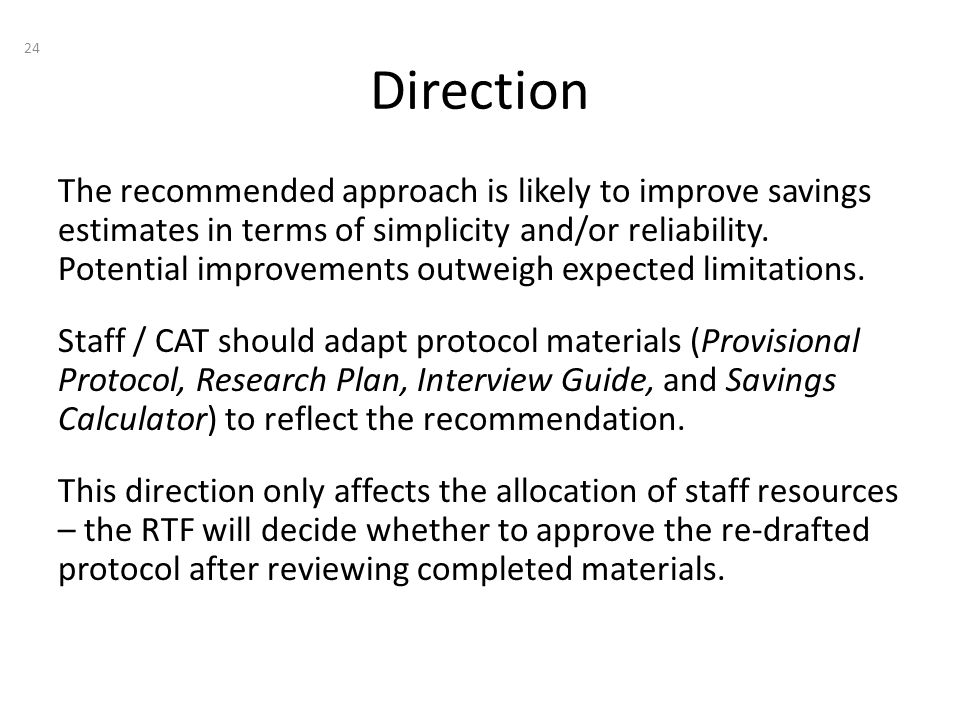 24

Direction

The recommended approach is likely to improve savings estimates in terms of simplicity and/or reliability. Potential improvements outweigh expected limitations.

Staff / CAT should adapt protocol materials (Provisional Protocol, Research Plan, Interview Guide, and Savings Calculator) to reflect the recommendation.

This direction only affects the allocation of staff resources – the RTF will decide whether to approve the re-drafted protocol after reviewing completed materials.